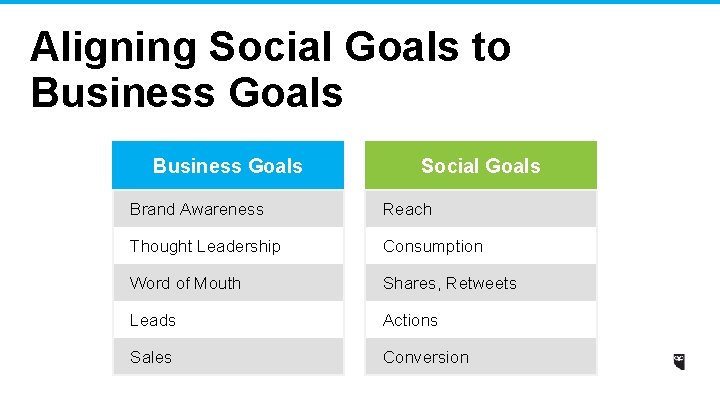 Aligning Social Goals to Business Goals

| Business Goals |
|---|
| Brand Awareness |
| Thought Leadership |
| Word of Mouth |
| Leads |
| Sales |

| Social Goals |
|---|
| Reach |
| Consumption |
| Shares, Retweets |
| Actions |
| Conversion |